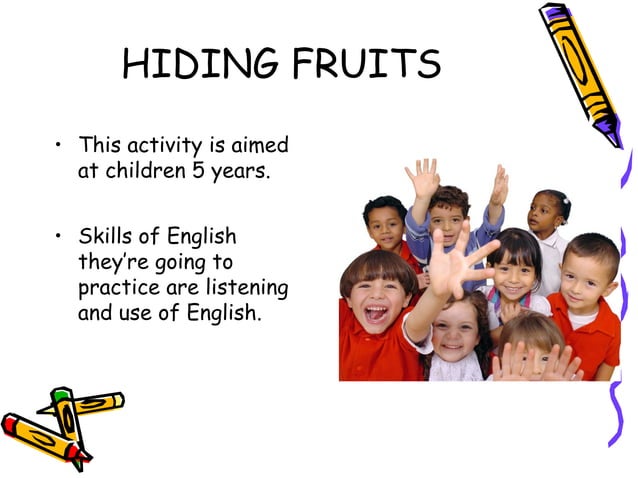 HIDING FRUITS

• This activity is aimed at children 5 years.

• Skills of English they're going to practice are listening and use of English.